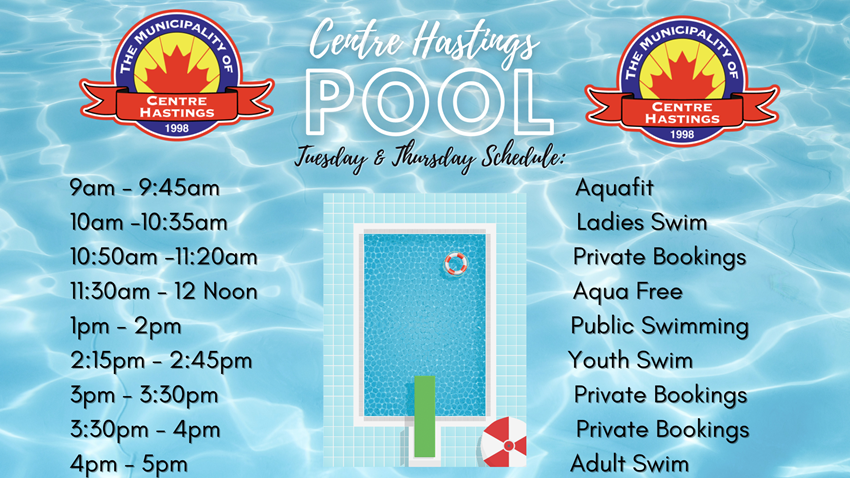 THE MUNICIPALITY OF
CENTRE HASTINGS
1998

Centre Hastings
POOL
Tuesday & Thursday Schedule:

THE MUNICIPALITY OF
CENTRE HASTINGS
1998

9am - 9:45am
10am -10:35am
10:50am -11:20am
11:30am - 12 Noon
1pm - 2pm
2:15pm - 2:45pm
3pm - 3:30pm
3:30pm - 4pm
4pm - 5pm

Aquafit
Ladies Swim
Private Bookings
Aqua Free
Public Swimming
Youth Swim
Private Bookings
Private Bookings
Adult Swim